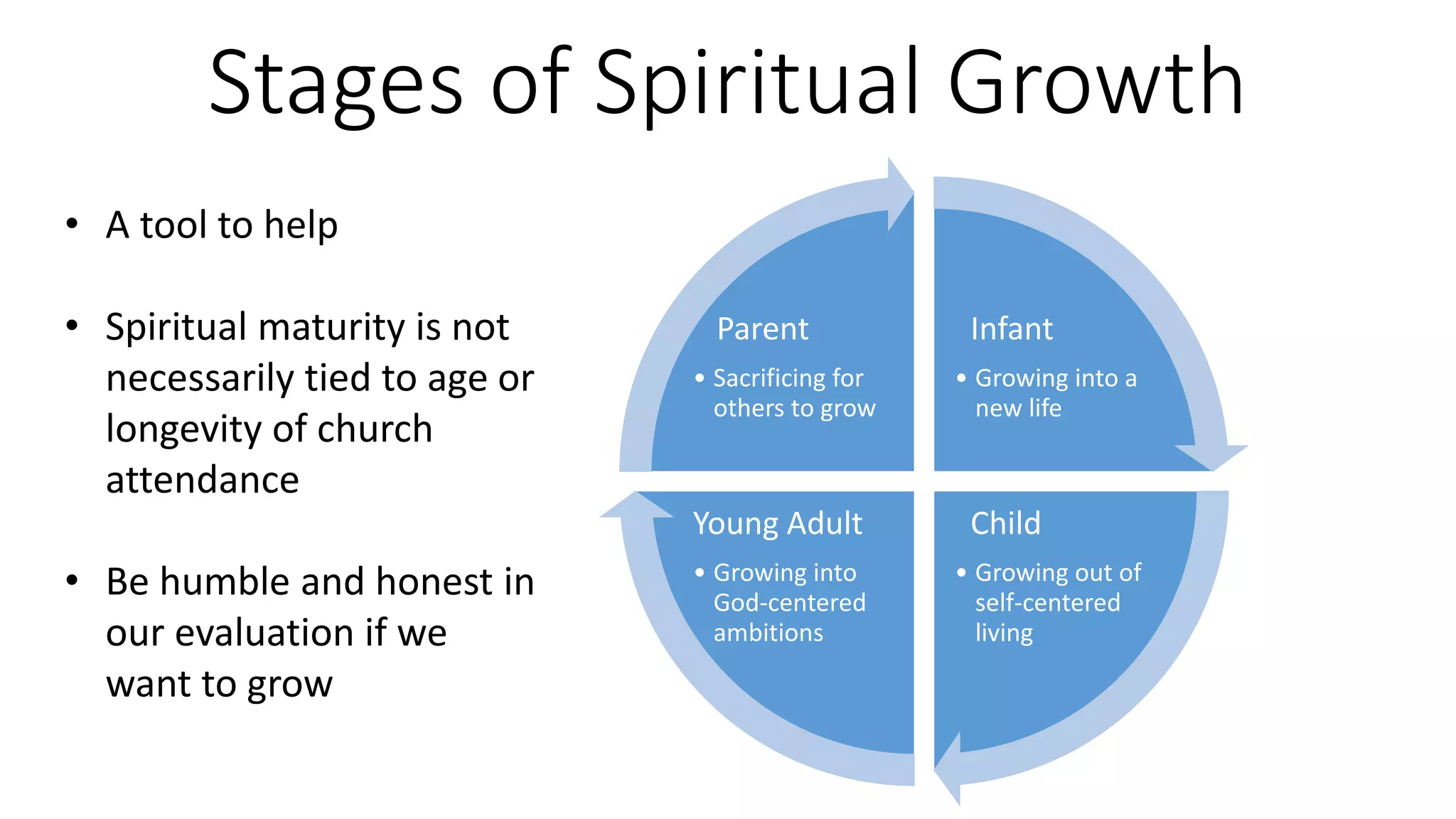 Stages of Spiritual Growth

• A tool to help

• Spiritual maturity is not necessarily tied to age or longevity of church attendance

• Be humble and honest in our evaluation if we want to grow

Parent
• Sacrificing for others to grow

Infant
• Growing into a new life

Young Adult
• Growing into God-centered ambitions

Child
• Growing out of self-centered living